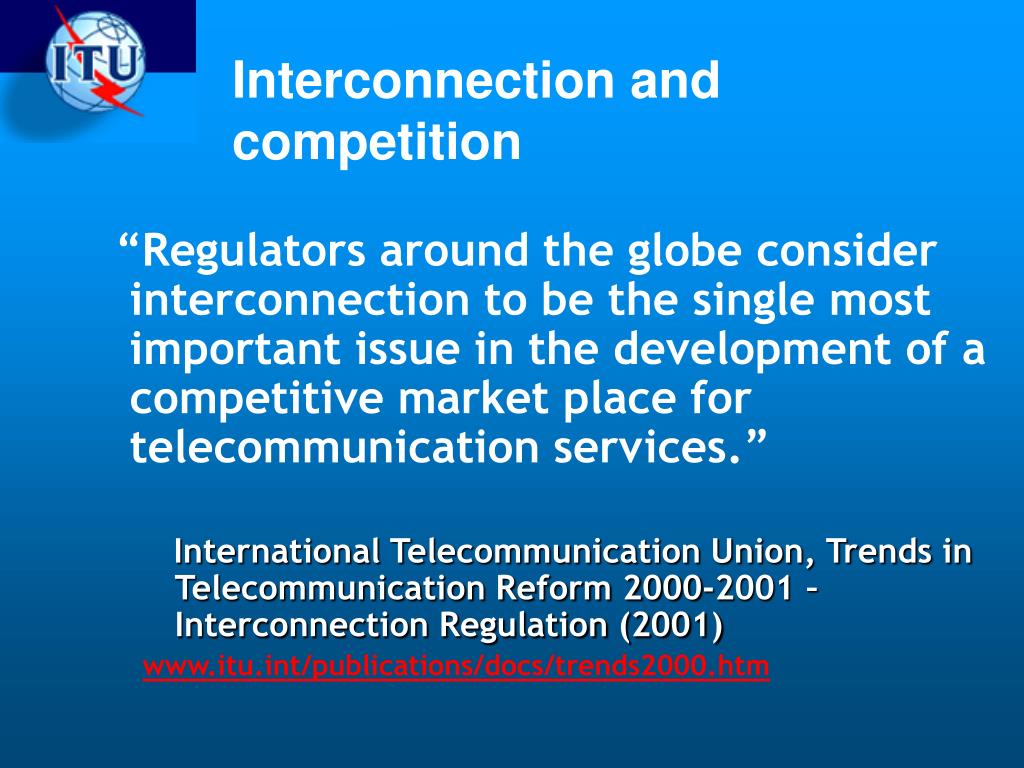 ITU

Interconnection and competition

“Regulators around the globe consider interconnection to be the single most important issue in the development of a competitive market place for telecommunication services.”

International Telecommunication Union, Trends in Telecommunication Reform 2000-2001 – Interconnection Regulation (2001)

www.itu.int/publications/docs/trends2000.htm